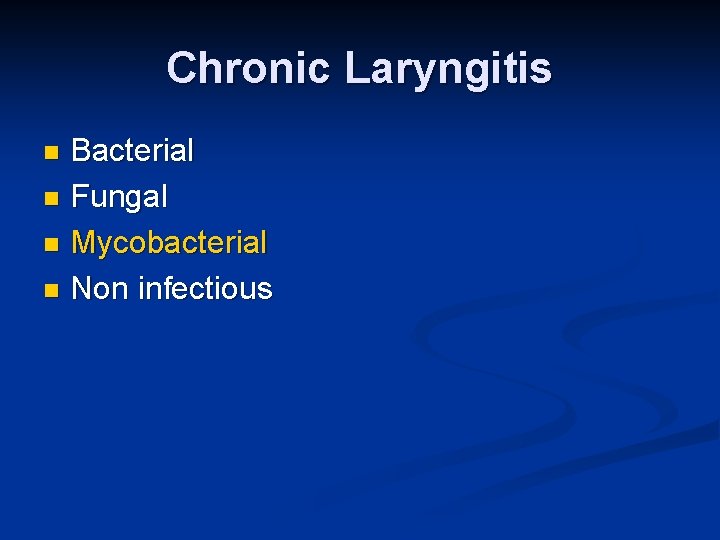 Chronic Laryngitis

- Bacterial
- Fungal
- Mycobacterial
- Non infectious